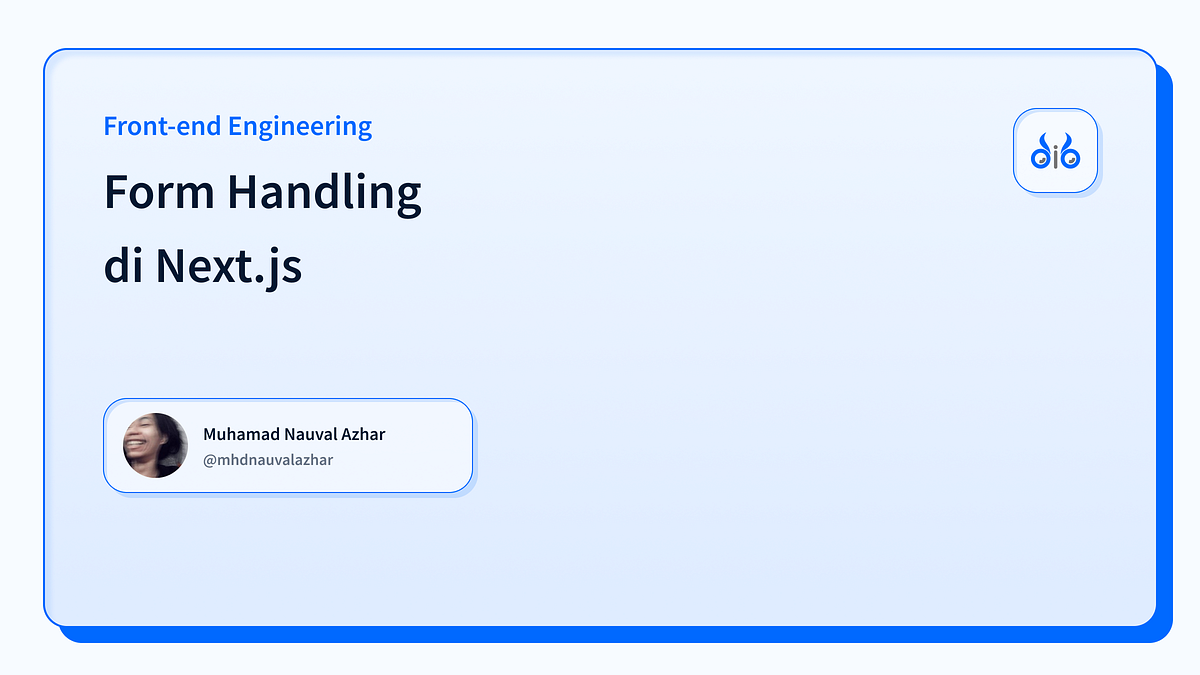 Front-end Engineering

Form Handling di Next.js

Muhamad Nauval Azhar
@mhdnauvalazhar